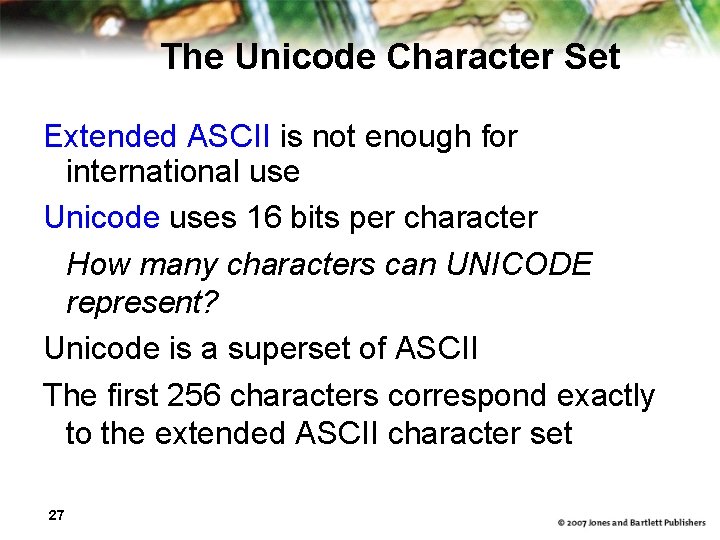 The Unicode Character Set

Extended ASCII is not enough for international use

Unicode uses 16 bits per character

How many characters can UNICODE represent?

Unicode is a superset of ASCII

The first 256 characters correspond exactly to the extended ASCII character set

27

© 2007 Jones and Bartlett Publishers